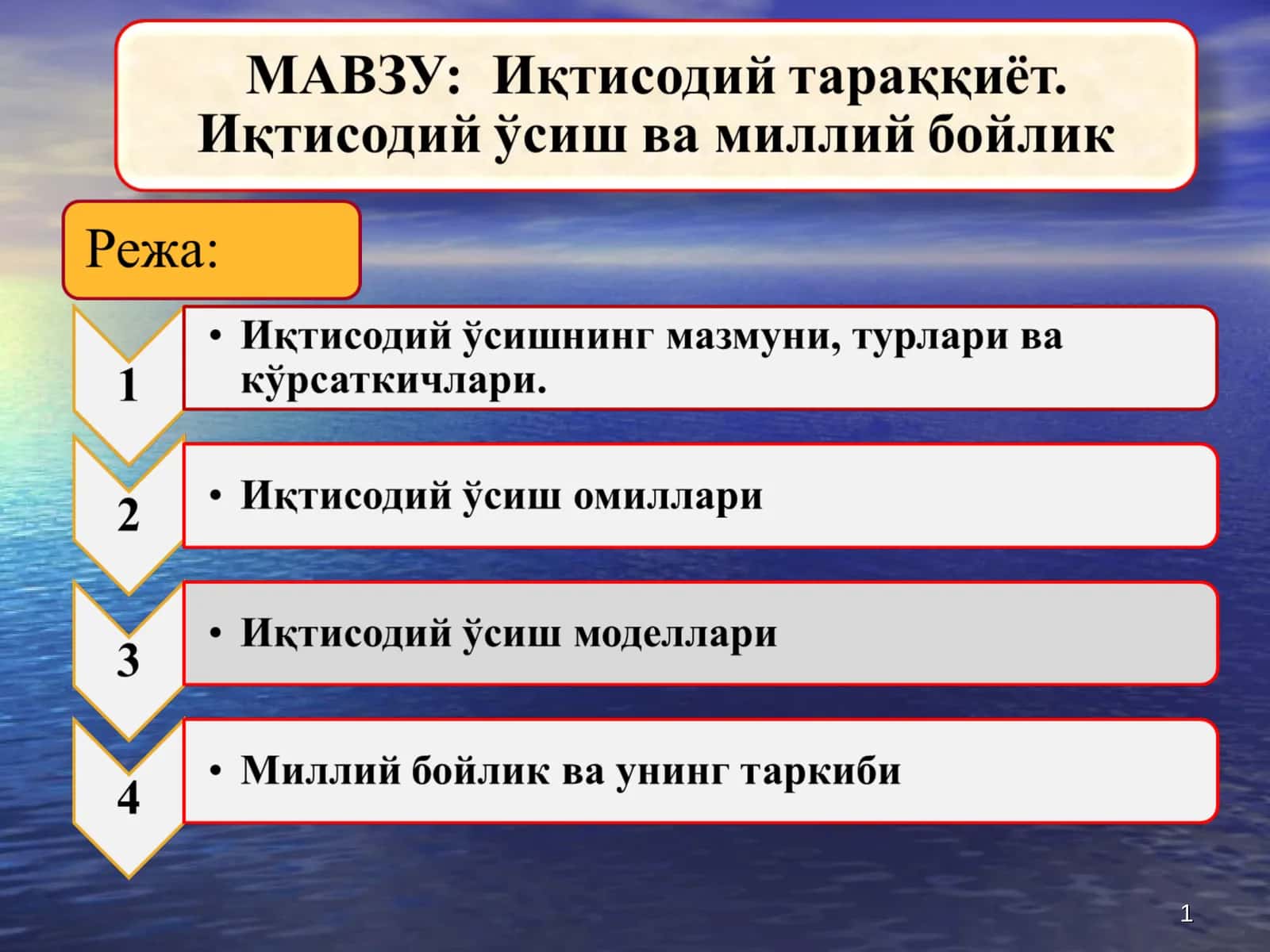 МАВЗУ: Иқтисодий тараққиёт. Иқтисодий ўсиш ва миллий бойлик

Режа:

1

• Иқтисодий ўсишнинг мазмуни, турлари ва кўрсаткичлари.

2

• Иқтисодий ўсиш омиллари

3

• Иқтисодий ўсиш моделлари

4

• Миллий бойлик ва унинг таркиби

1